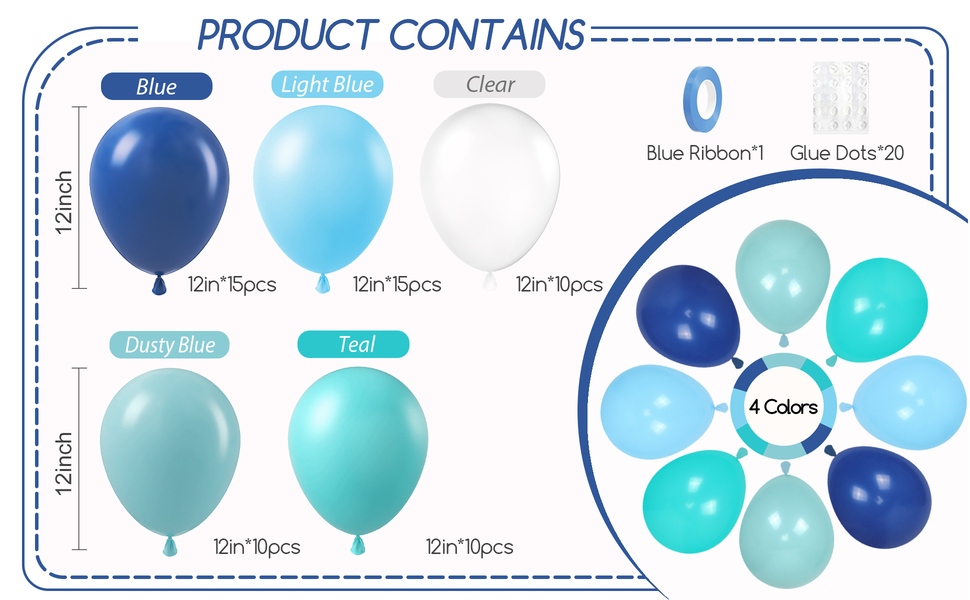 PRODUCT CONTAINS

Blue

Light Blue

Clear

Blue Ribbon*1

Glue Dots*20

12inch

12in*15pcs

12in*15pcs

12in*10pcs

Dusty Blue

Teal

12inch

12in*10pcs

12in*10pcs

4 Colors